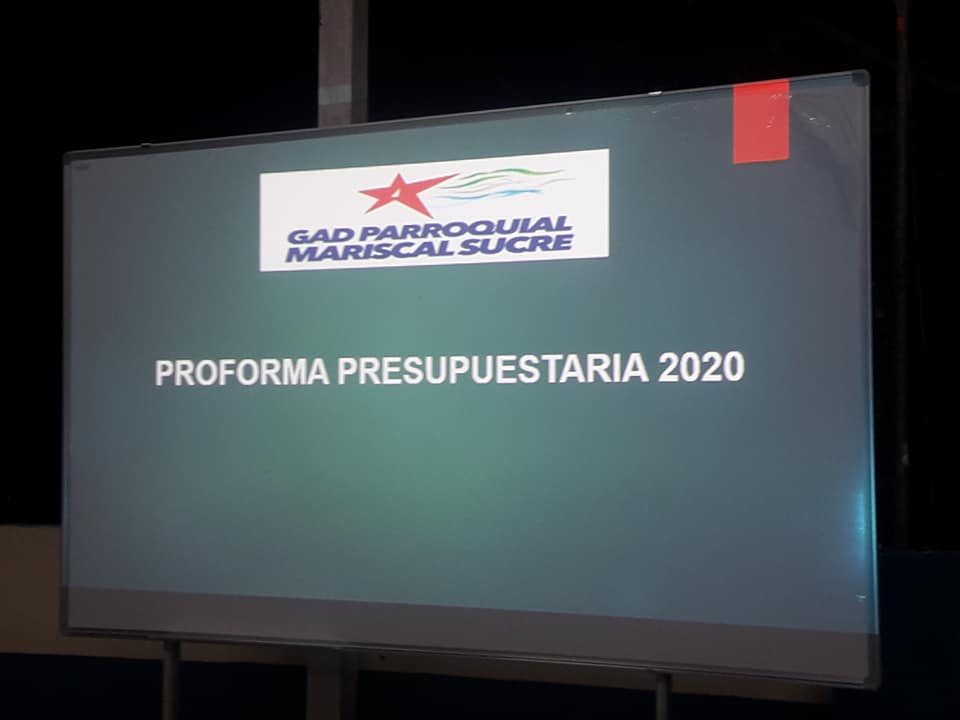 GAD PARROQUIAL
MARISCAL SUCRE

PROFORMA PRESUPUESTARIA 2020